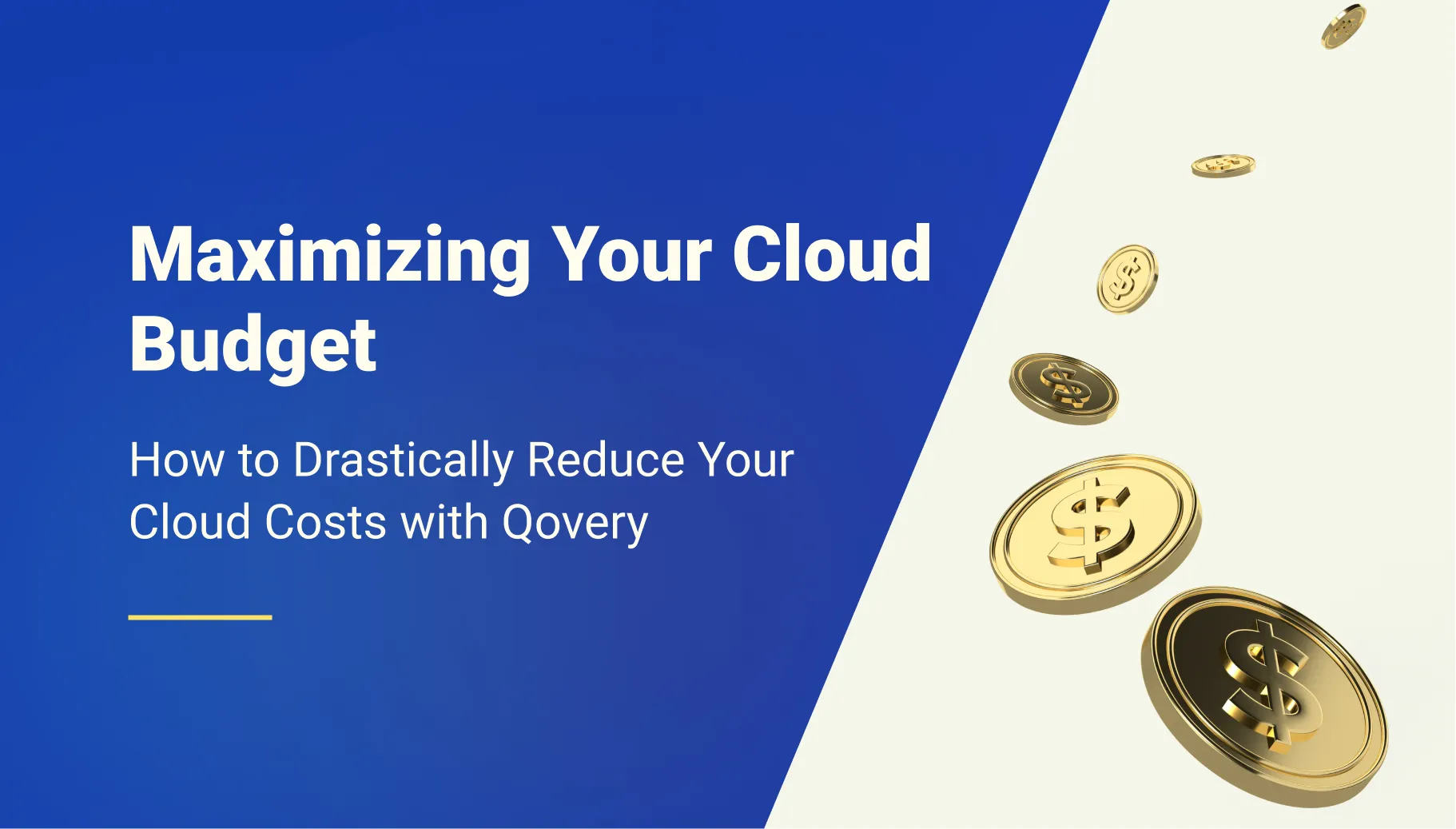 Maximizing Your Cloud Budget

How to Drastically Reduce Your Cloud Costs with Qovery